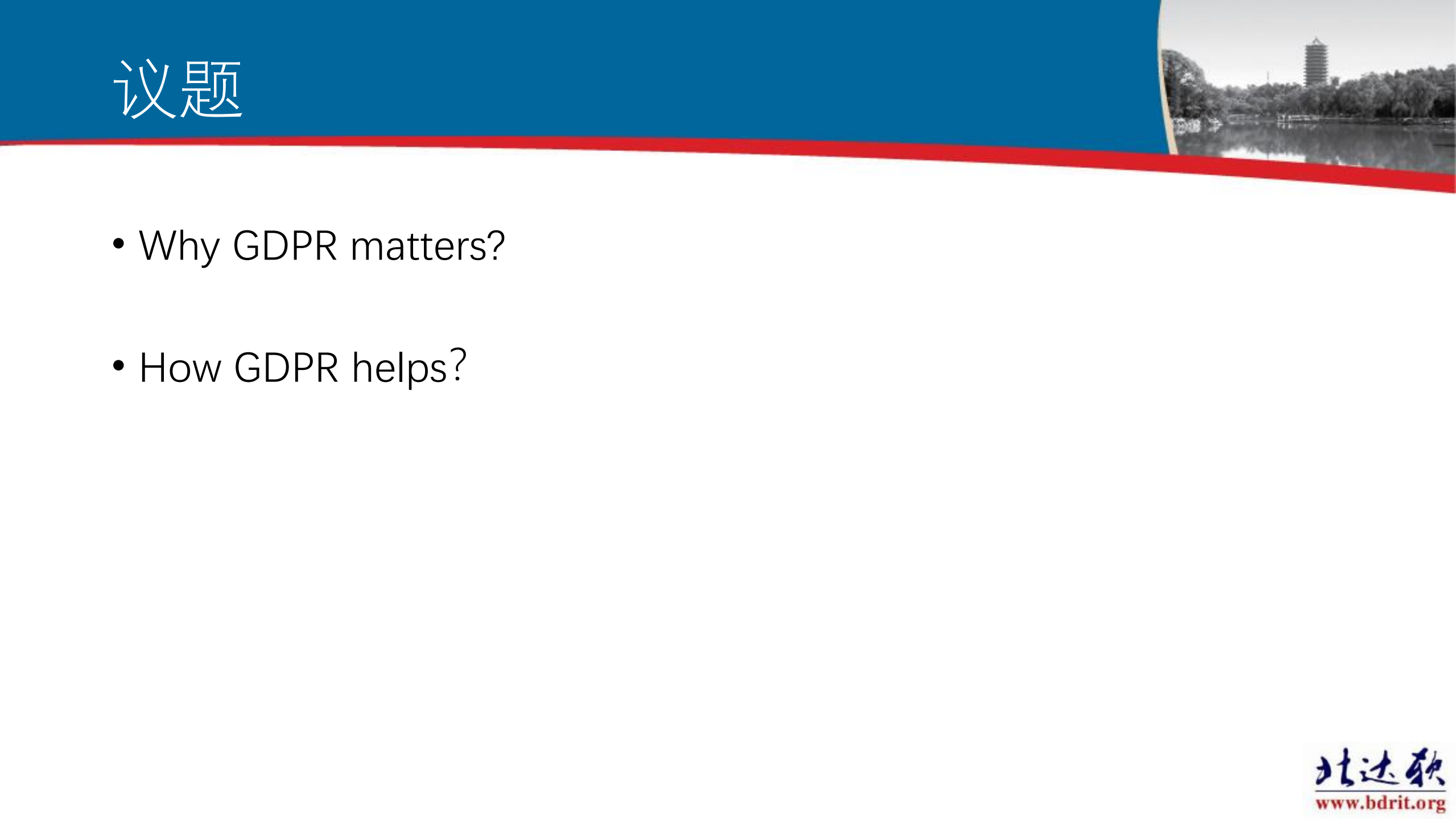 议题

• Why GDPR matters?

• How GDPR helps?

北达软
www.bdrit.org